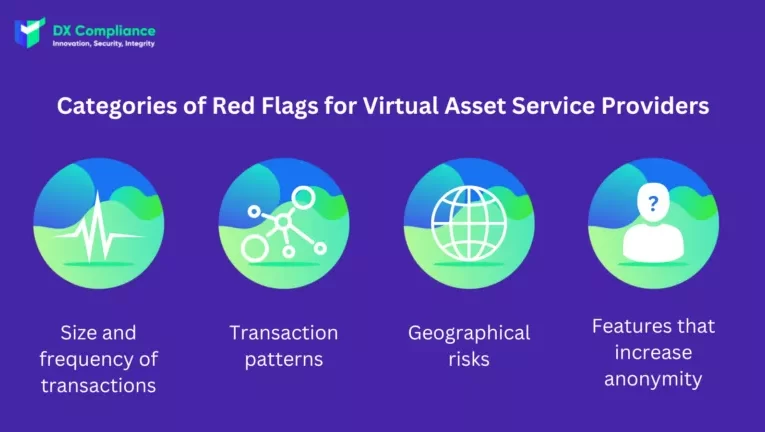 DX Compliance
Innovation, Security, Integrity

Categories of Red Flags for Virtual Asset Service Providers

?

Size and frequency of transactions

Transaction patterns

Geographical risks

Features that increase anonymity